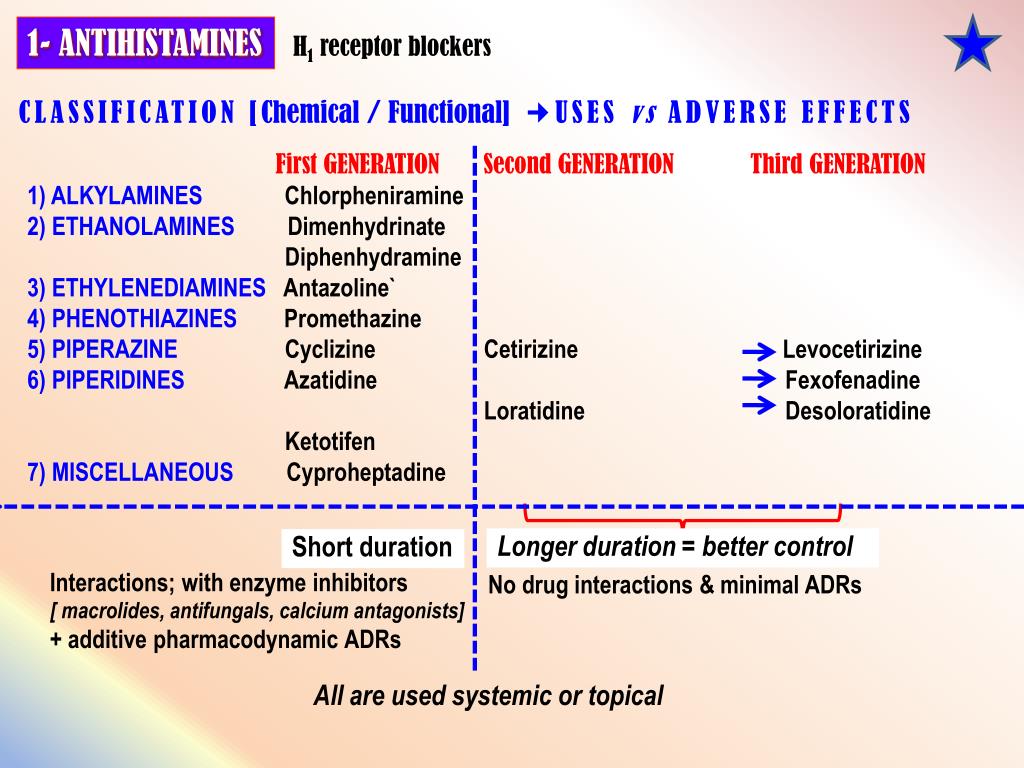 1- ANTIHISTAMINES $H_1$ receptor blockers

CLASSIFICATION [Chemical / Functional] → USES vs ADVERSE EFFECTS

| | First GENERATION | Second GENERATION | Third GENERATION |
|---|---|---|---|
| 1) ALKYLAMINES | Chlorpheniramine | | |
| 2) ETHANOLAMINES | Dimenhydrinate | | |
| | Diphenhydramine | | |
| 3) ETHYLENEDIAMINES | Antazoline` | | |
| 4) PHENOTHIAZINES | Promethazine | | |
| 5) PIPERAZINE | Cyclizine | Cetirizine | → Levocetirizine |
| 6) PIPERIDINES | Azatidine | | → Fexofenadine |
| | | Loratidine | → Desoloratidine |
| | Ketotifen | | |
| 7) MISCELLANEOUS | Cyproheptadine | | |

Short duration
Interactions; with enzyme inhibitors
[ macrolides, antifungals, calcium antagonists]
+ additive pharmacodynamic ADRs

Longer duration = better control
No drug interactions & minimal ADRs

All are used systemic or topical